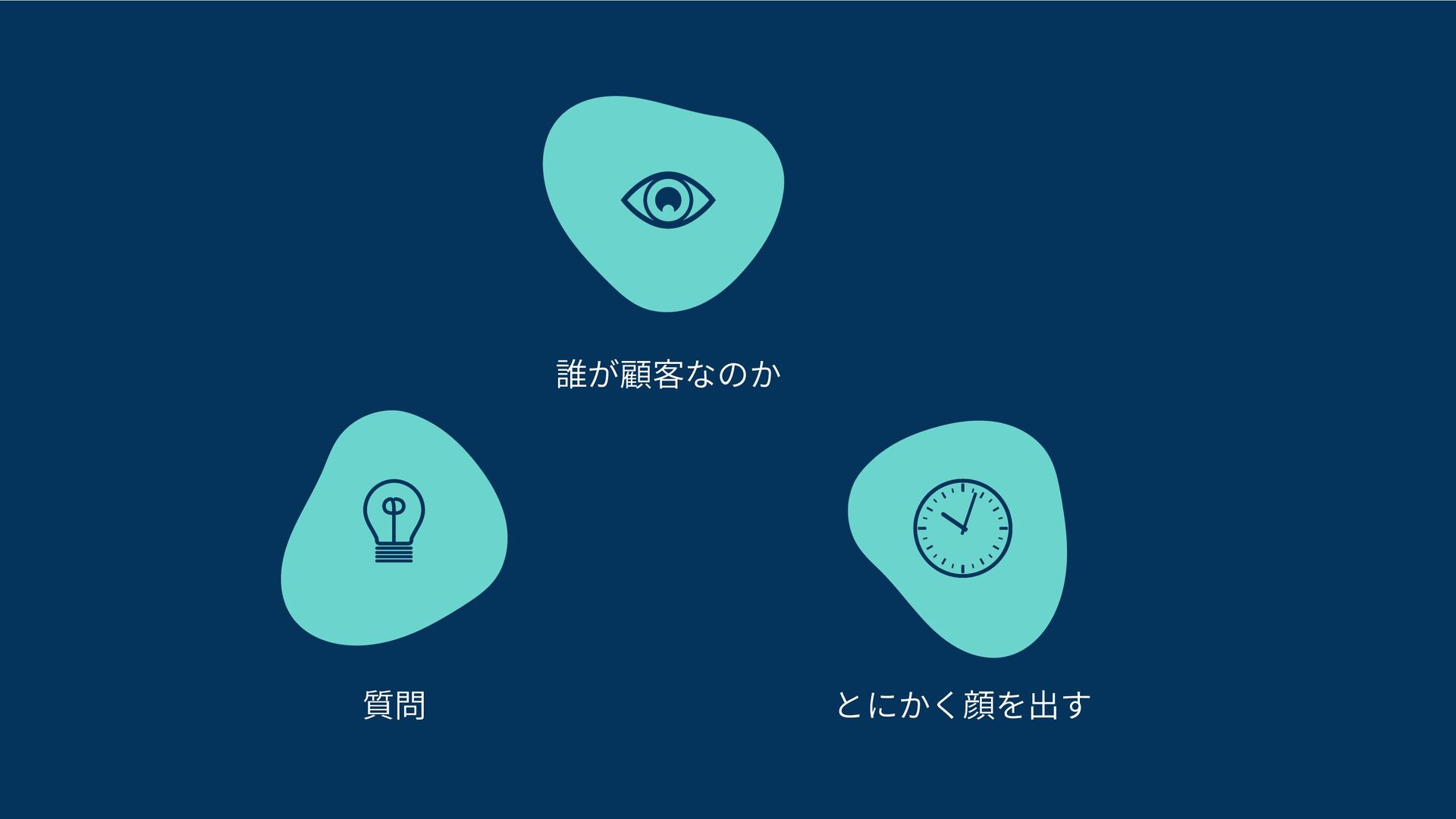 誰が顧客なのか

質問

とにかく顔を出す